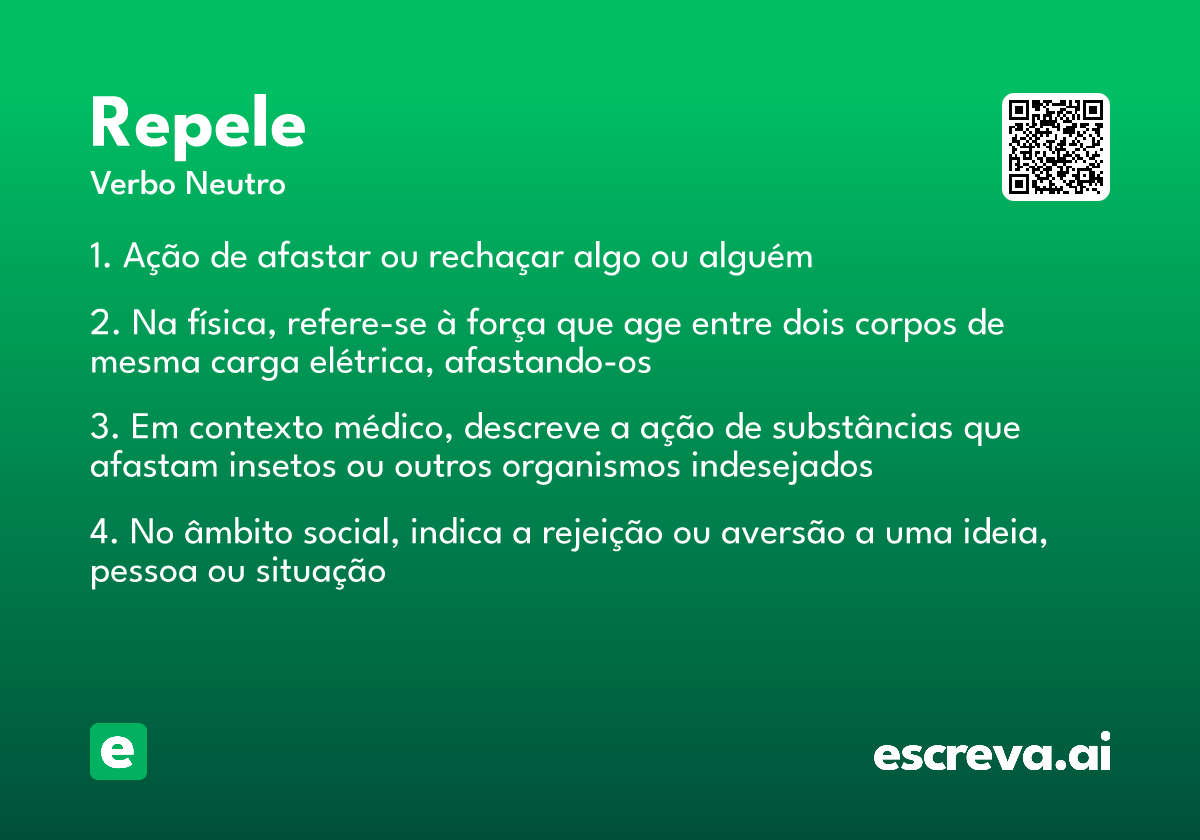 Repele
Verbo Neutro

1. Ação de afastar ou rechaçar algo ou alguém

2. Na física, refere-se à força que age entre dois corpos de mesma carga elétrica, afastando-os

3. Em contexto médico, descreve a ação de substâncias que afastam insetos ou outros organismos indesejados

4. No âmbito social, indica a rejeição ou aversão a uma ideia, pessoa ou situação

e

escreva.ai